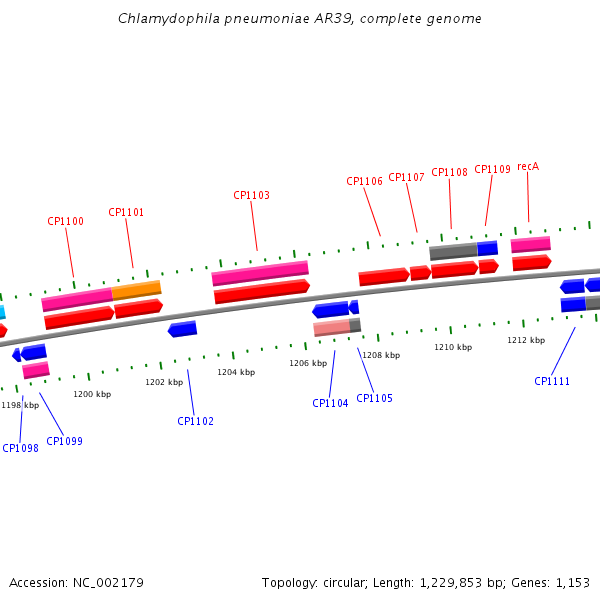 Chlamydophila pneumoniae AR39, complete genome

CP1100
CP1101
CP1103
CP1106
CP1107
CP1108
CP1109
recA

1198 kbp
1200 kbp
1202 kbp
1204 kbp
1206 kbp
1208 kbp
1210 kbp
1212 kbp

CP1098
CP1099
CP1102
CP1104
CP1105
CP1111

Accession: NC_002179
Topology: circular; Length: 1,229,853 bp; Genes: 1,153